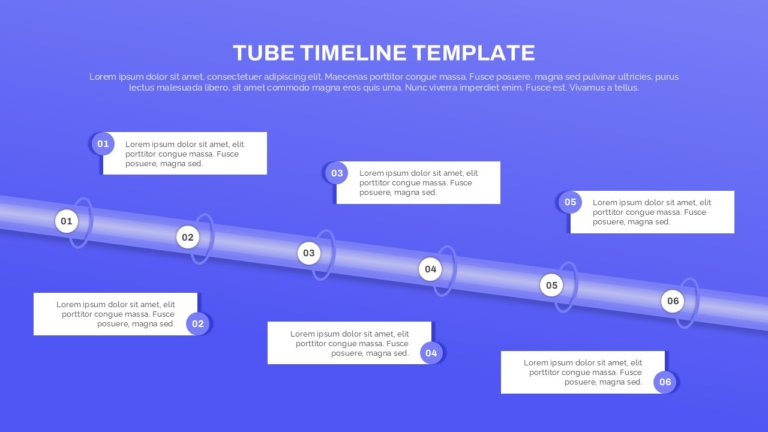 TUBE TIMELINE TEMPLATE

Lorem ipsum dolor sit amet, consectetuer adipiscing elit. Maecenas porttitor congue massa. Fusce posuere, magna sed pulvinar ultricies, purus lectus malesuada libero, sit amet commodo magna eros quis urna. Nunc viverra imperdiet enim. Fusce est. Vivamus a tellus.

01 Lorem ipsum dolor sit amet, elit porttitor congue massa. Fusce posuere, magna sed.

03 Lorem ipsum dolor sit amet, elit porttitor congue massa. Fusce posuere, magna sed.

05 Lorem ipsum dolor sit amet, elit porttitor congue massa. Fusce posuere, magna sed.

01

02

03

04

05

06

Lorem ipsum dolor sit amet, elit porttitor congue massa. Fusce posuere, magna sed. 02

Lorem ipsum dolor sit amet, elit porttitor congue massa. Fusce posuere, magna sed. 04

Lorem ipsum dolor sit amet, elit porttitor congue massa. Fusce posuere, magna sed. 06